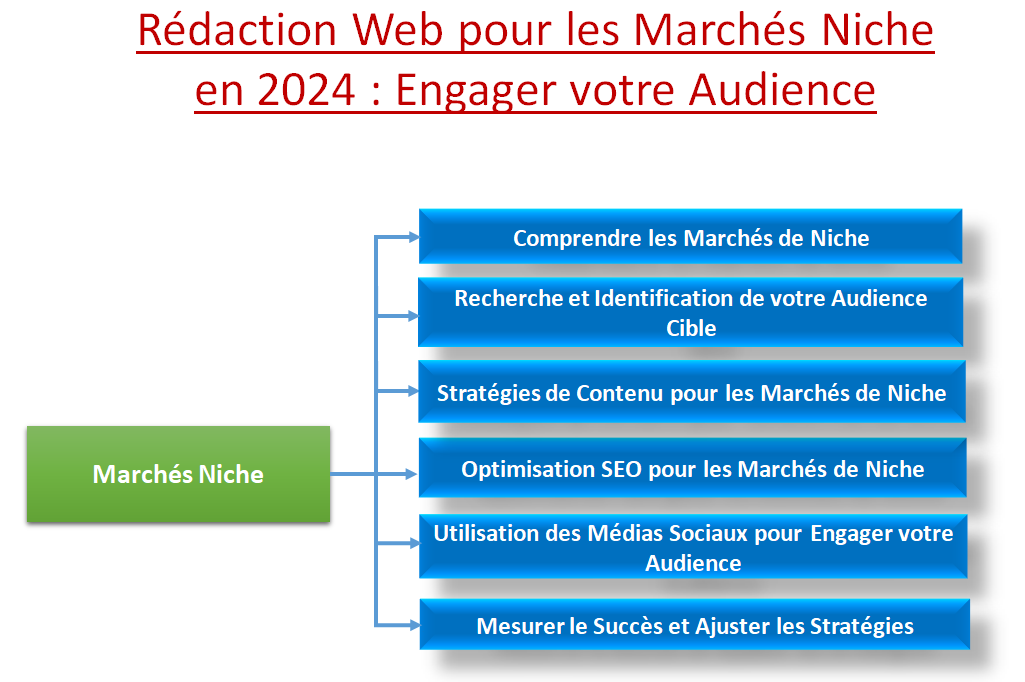 Rédaction Web pour les Marchés Niche en 2024 : Engager votre Audience

Marchés Niche

Comprendre les Marchés de Niche

Recherche et Identification de votre Audience Cible

Stratégies de Contenu pour les Marchés de Niche

Optimisation SEO pour les Marchés de Niche

Utilisation des Médias Sociaux pour Engager votre Audience

Mesurer le Succès et Ajuster les Stratégies